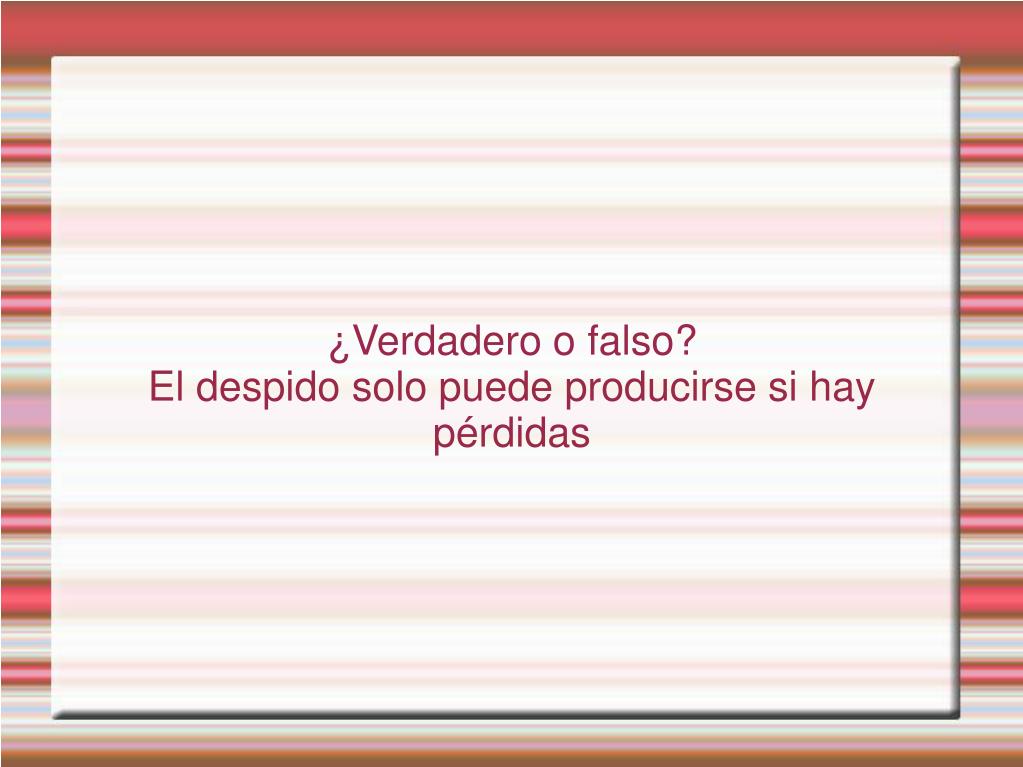 ¿Verdadero o falso?
El despido solo puede producirse si hay pérdidas